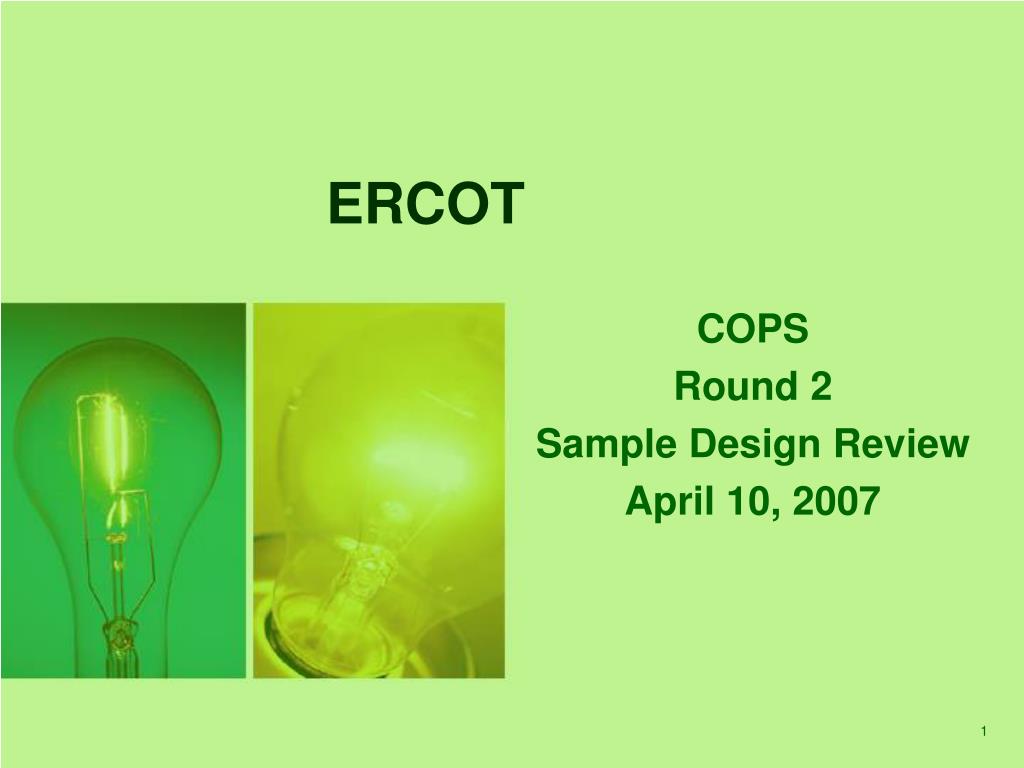 ERCOT

COPS
Round 2
Sample Design Review
April 10, 2007

1